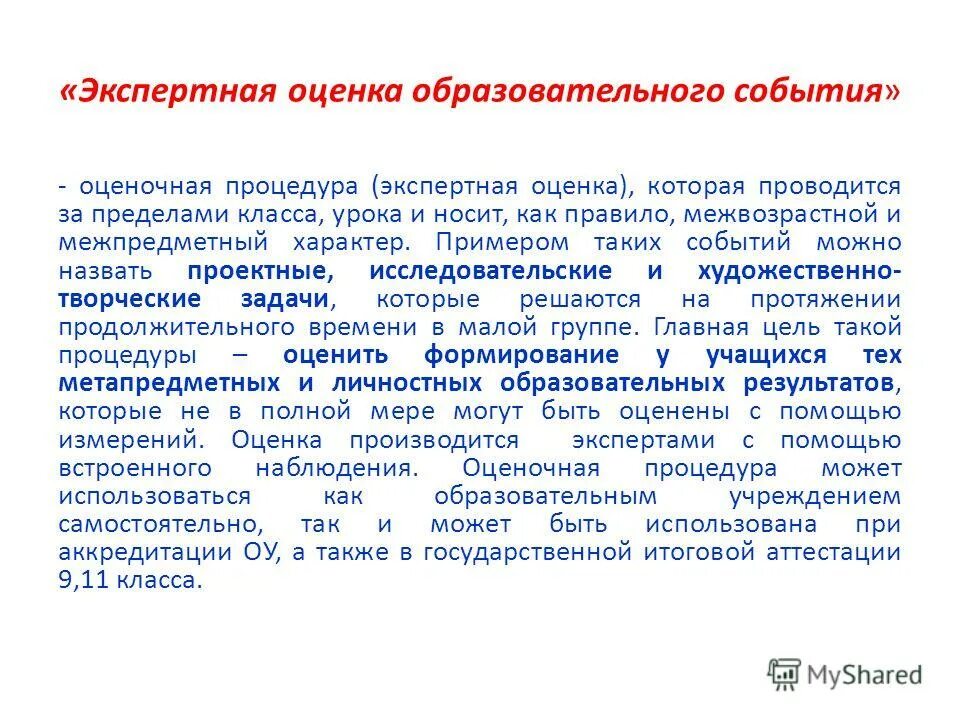 «Экспертная оценка образовательного события»

- оценочная процедура (экспертная оценка), которая проводится за пределами класса, урока и носит, как правило, межвозрастной и межпредметный характер. Примером таких событий можно назвать проектные, исследовательские и художественно-творческие задачи, которые решаются на протяжении продолжительного времени в малой группе. Главная цель такой процедуры – оценить формирование у учащихся тех метапредметных и личностных образовательных результатов, которые не в полной мере могут быть оценены с помощью измерений. Оценка производится экспертами с помощью встроенного наблюдения. Оценочная процедура может использоваться как образовательным учреждением самостоятельно, так и может быть использована при аккредитации ОУ, а также в государственной итоговой аттестации 9,11 класса.

MyShared